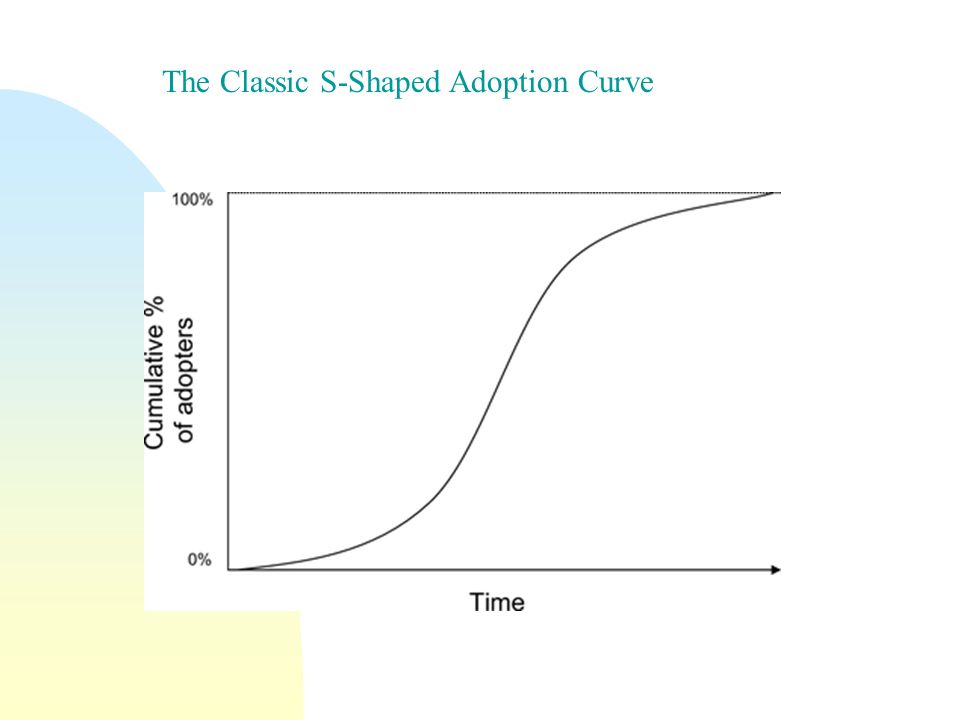 The Classic S-Shaped Adoption Curve

100%

Cumulative % of adopters

0%

Time